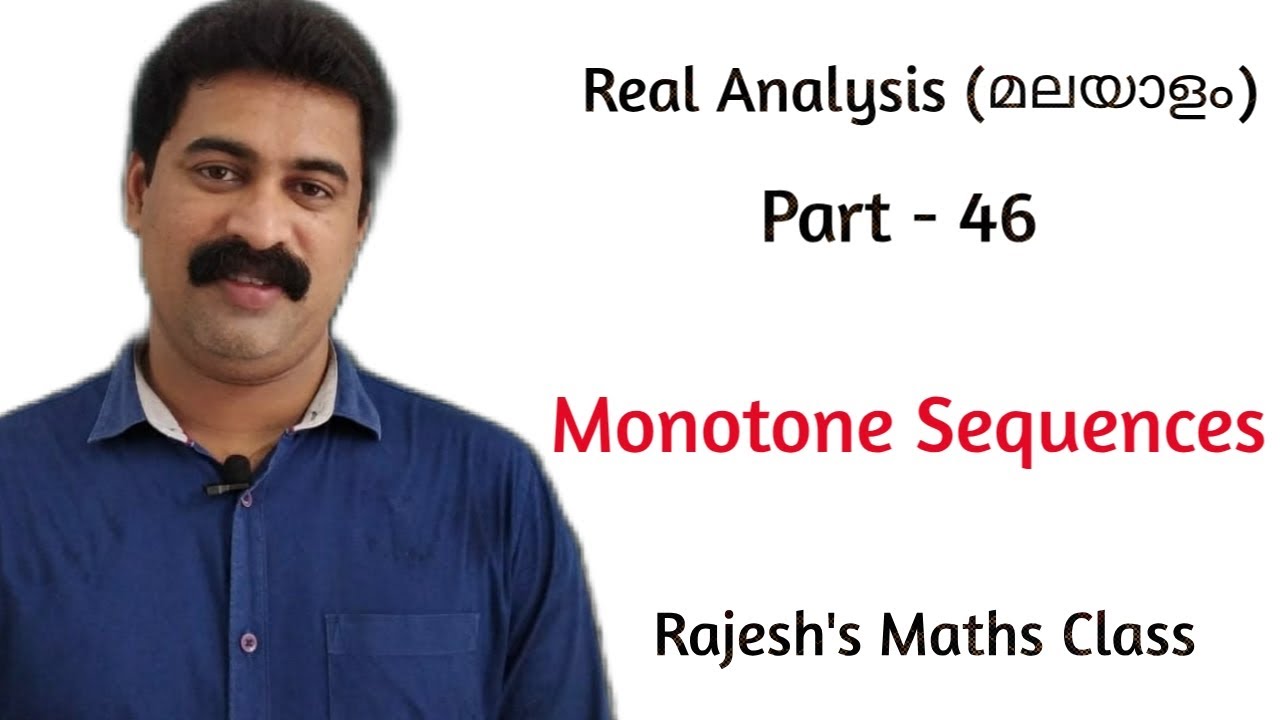 Real Analysis (മലയാളം)

Part - 46

Monotone Sequences

Rajesh's Maths Class